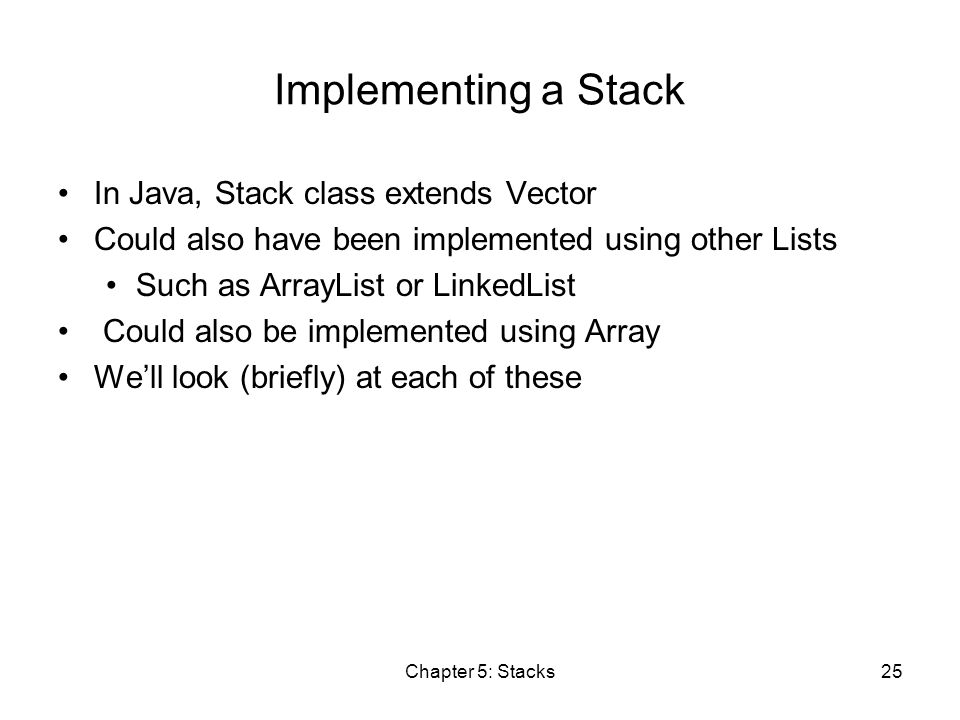 Implementing a Stack

• In Java, Stack class extends Vector
• Could also have been implemented using other Lists
  • Such as ArrayList or LinkedList
• Could also be implemented using Array
• We'll look (briefly) at each of these

Chapter 5: Stacks

25